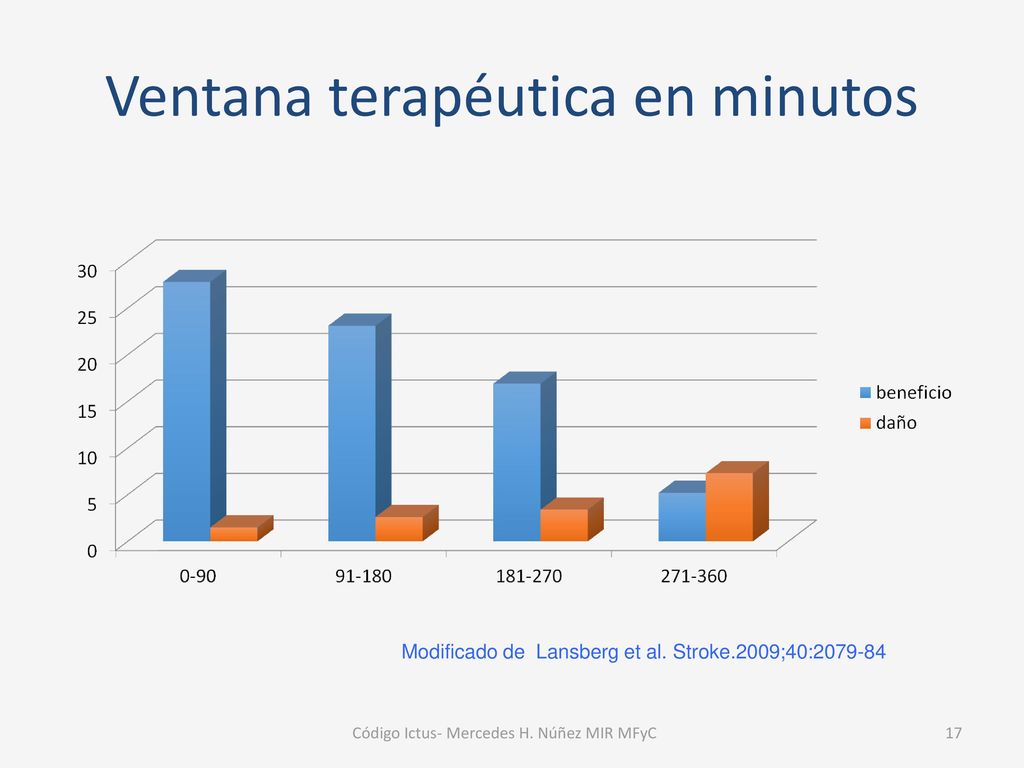 Ventana terapéutica en minutos

30
25
20
15
10
5
0

0-90
91-180
181-270
271-360

beneficio
daño

Modificado de Lansberg et al. Stroke.2009;40:2079-84

Código Ictus- Mercedes H. Núñez MIR MFyC

17